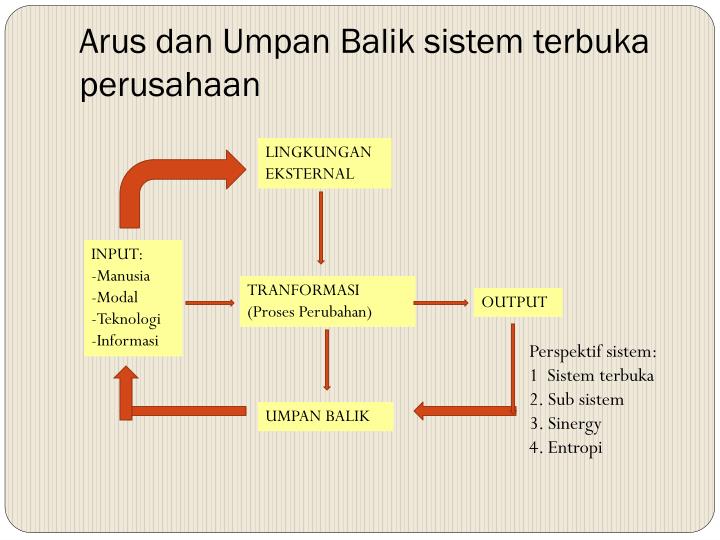 Arus dan Umpan Balik sistem terbuka perusahaan

LINGKUNGAN EKSTERNAL

INPUT:
-Manusia
-Modal
-Teknologi
-Informasi

TRANFORMASI
(Proses Perubahan)

OUTPUT

UMPAN BALIK

Perspektif sistem:
1 Sistem terbuka
2. Sub sistem
3. Sinergy
4. Entropi